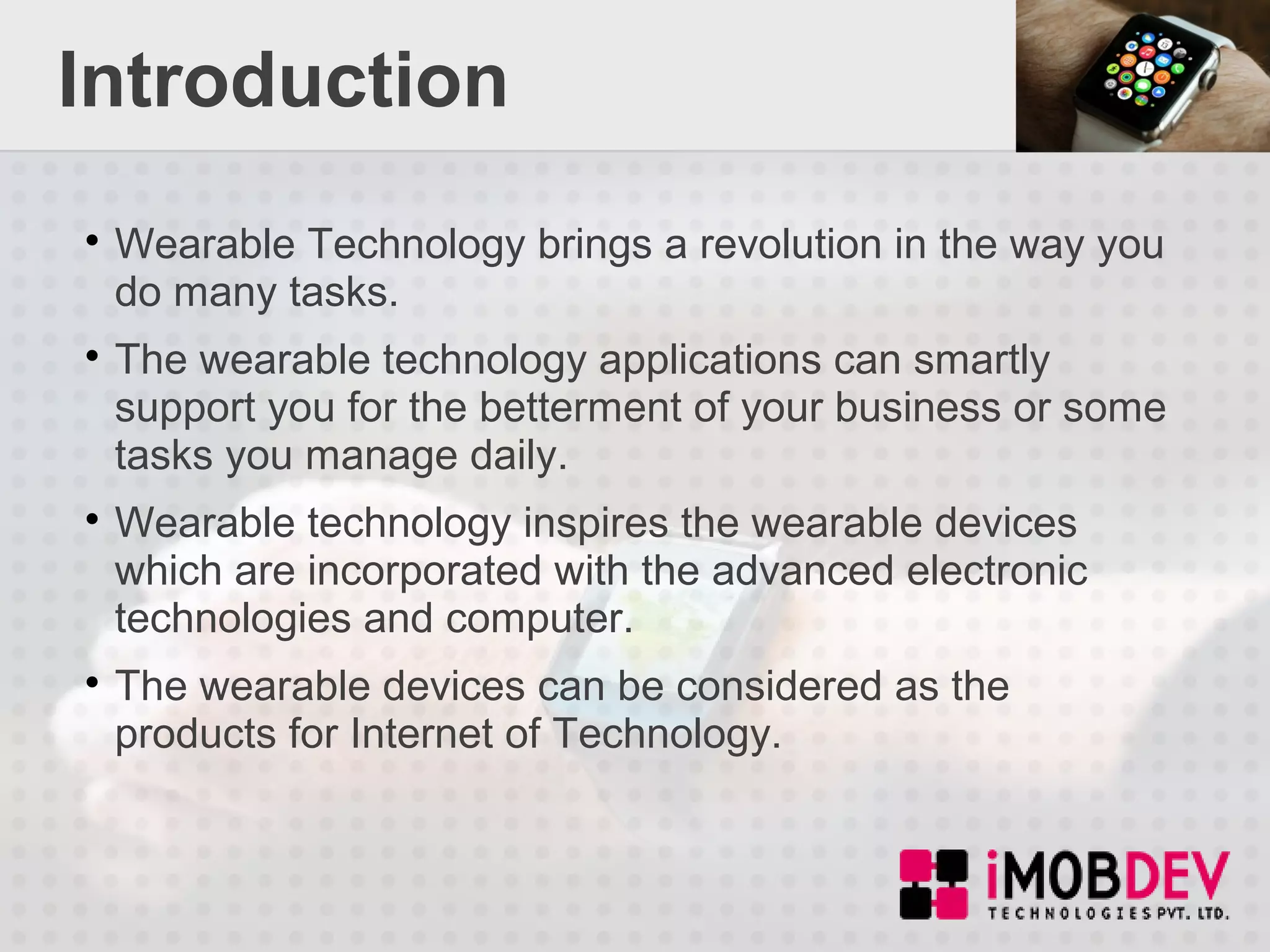 Introduction

• Wearable Technology brings a revolution in the way you do many tasks.

• The wearable technology applications can smartly support you for the betterment of your business or some tasks you manage daily.

• Wearable technology inspires the wearable devices which are incorporated with the advanced electronic technologies and computer.

• The wearable devices can be considered as the products for Internet of Technology.

iMOBDEV
TECHNOLOGIES PVT. LTD.